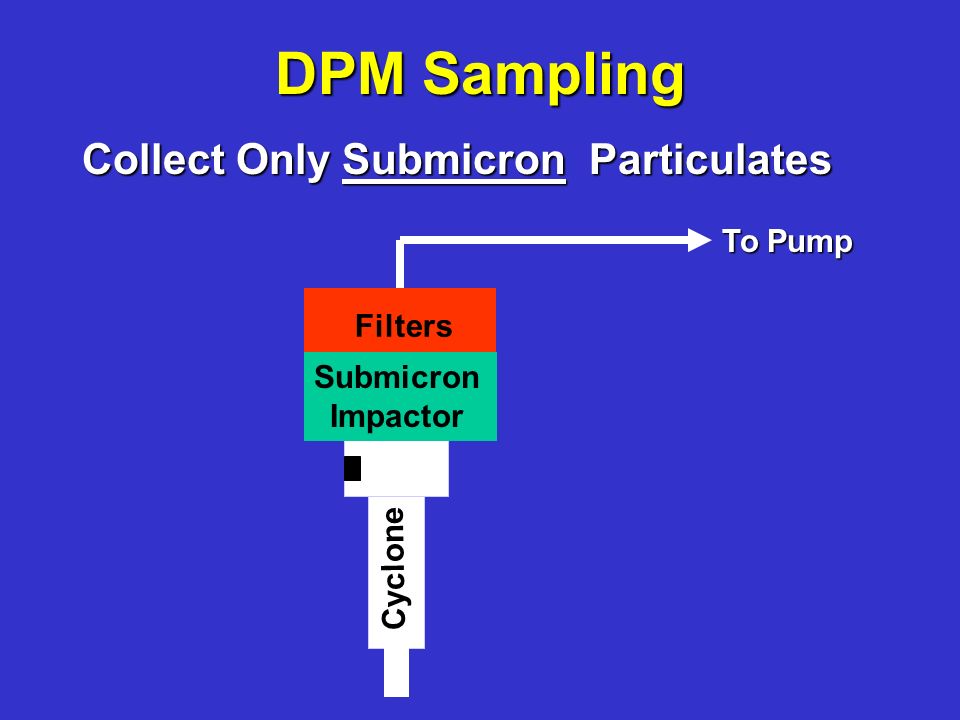 DPM Sampling

Collect Only Submicron Particulates

To Pump

Filters

Submicron Impactor

Cyclone